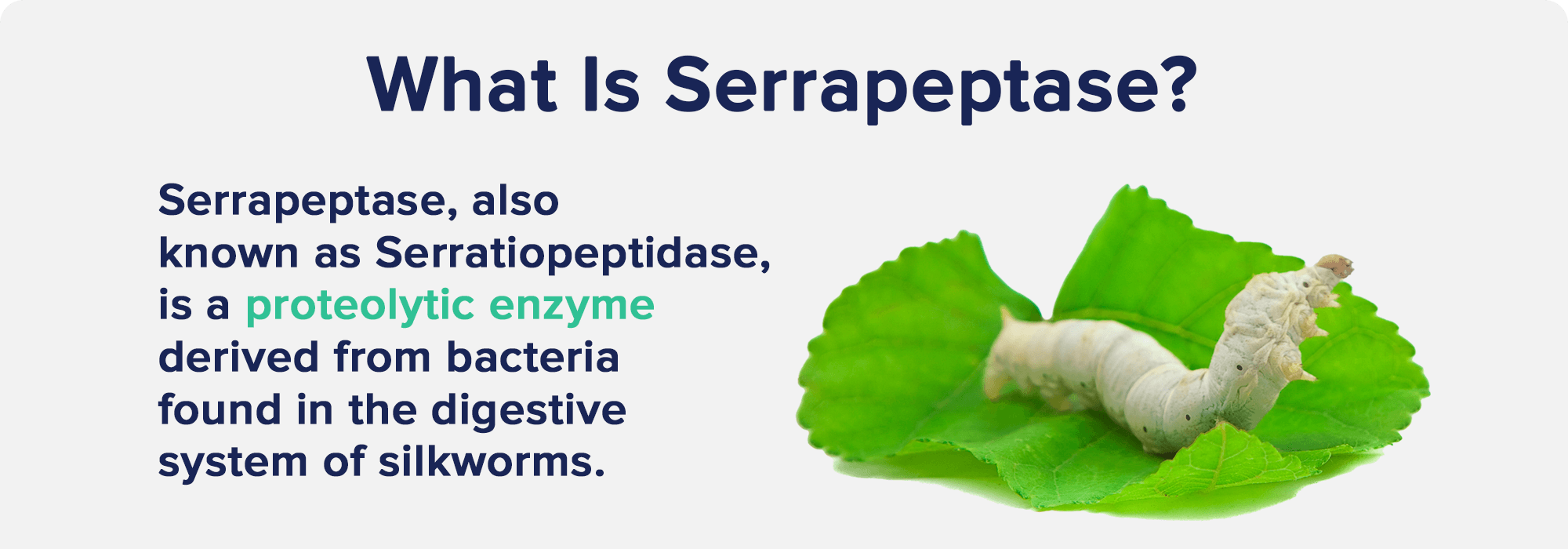 What Is Serrapeptase?

Serrapeptase, also known as Serratiopeptidase, is a proteolytic enzyme derived from bacteria found in the digestive system of silkworms.